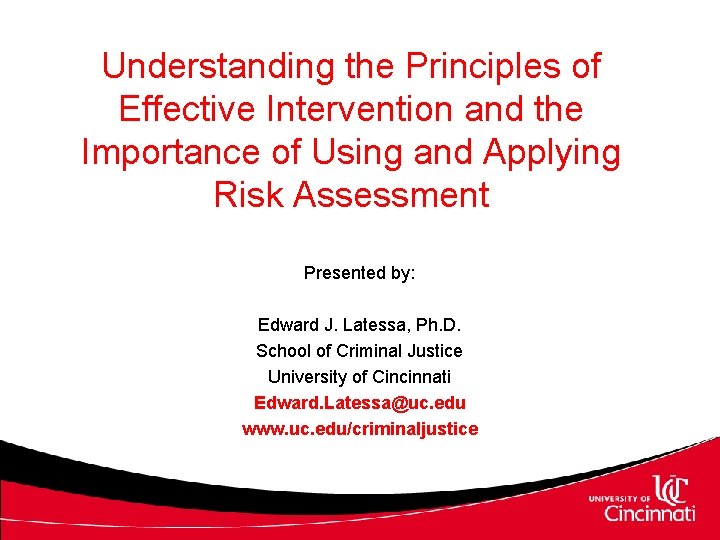 Understanding the Principles of Effective Intervention and the Importance of Using and Applying Risk Assessment

Presented by:

Edward J. Latessa, Ph.D.
School of Criminal Justice
University of Cincinnati
Edward.Latessa@uc.edu
www.uc.edu/criminaljustice

UNIVERSITY OF UC Cincinnati